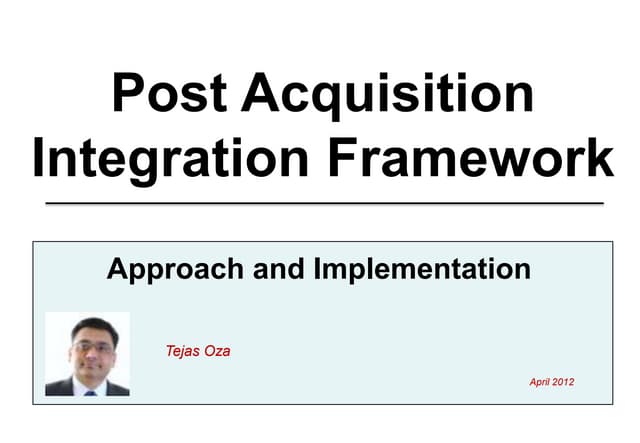 Post Acquisition Integration Framework

Approach and Implementation

Tejas Oza

April 2012